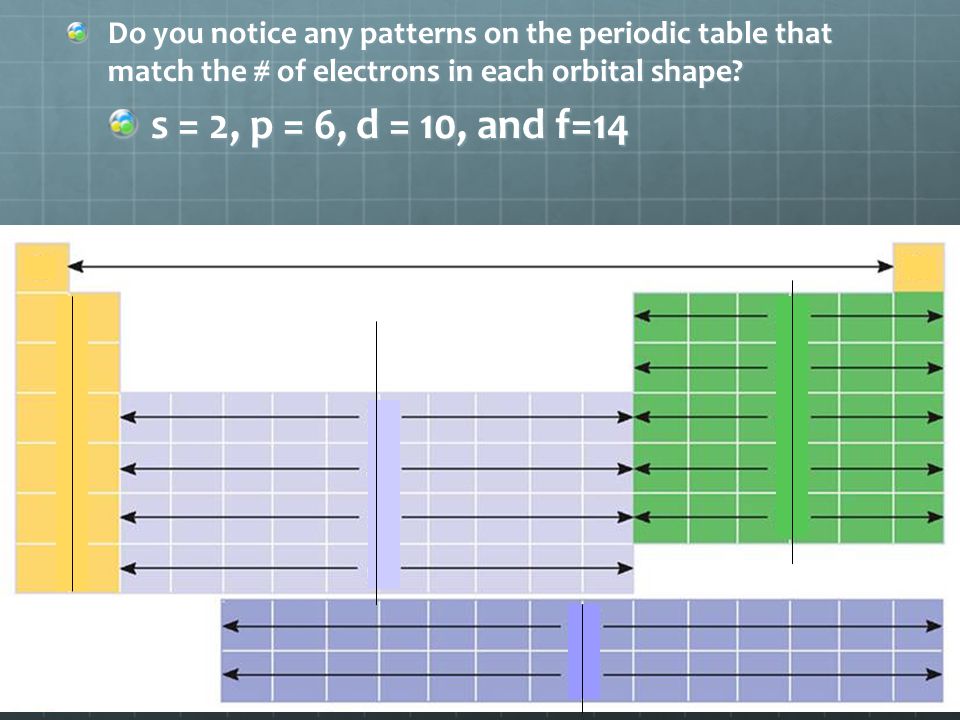 Do you notice any patterns on the periodic table that match the # of electrons in each orbital shape?

s = 2, p = 6, d = 10, and f=14